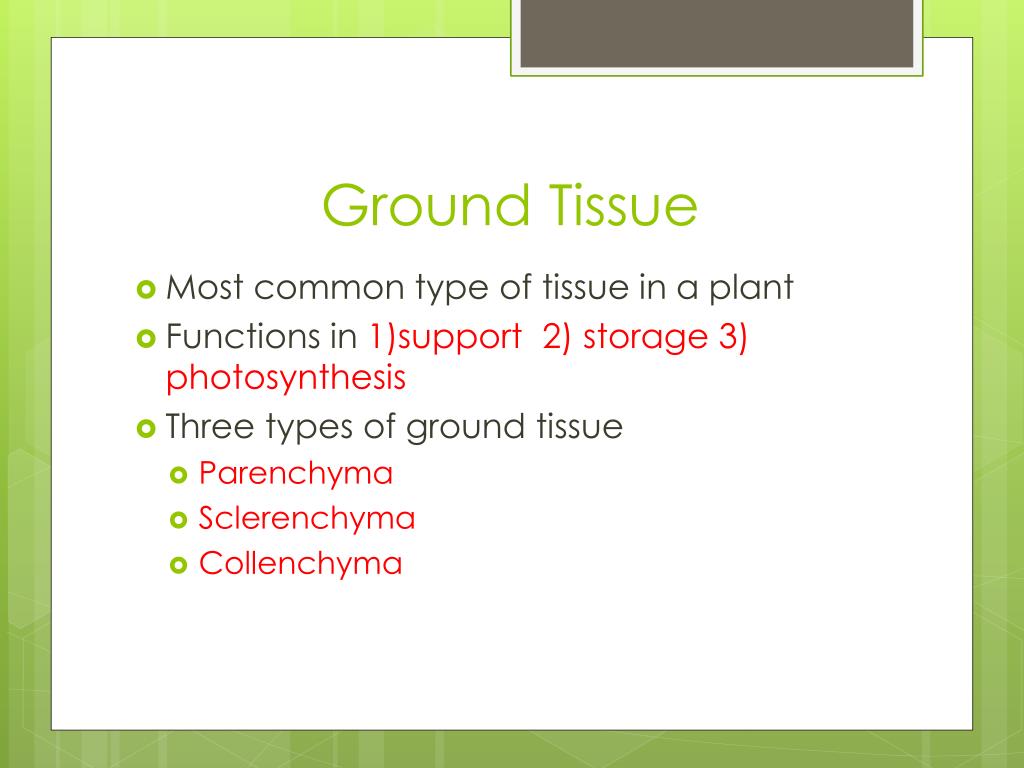 Ground Tissue

Most common type of tissue in a plant

Functions in 1)support 2) storage 3) photosynthesis

Three types of ground tissue

Parenchyma

Sclerenchyma

Collenchyma